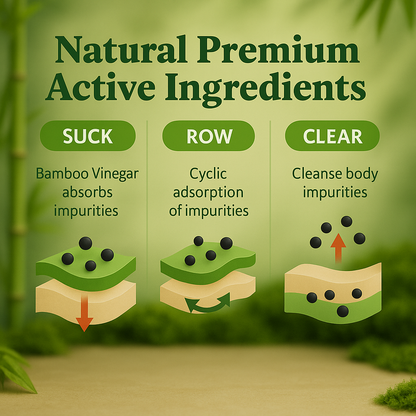 Natural Premium Active Ingredients

SUCK

Bamboo Vinegar absorbs impurities

ROW

Cyclic adsorption of impurities

CLEAR

Cleanse body impurities